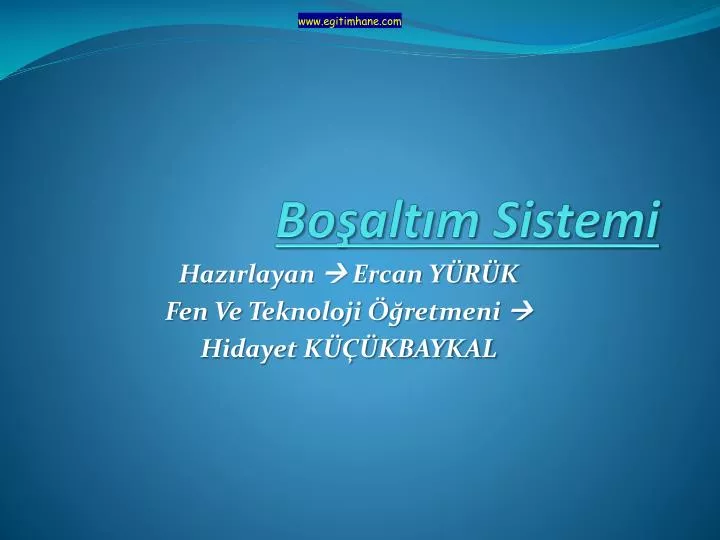 www.egitimhane.com

Boşaltım Sistemi

Hazırlayan → Ercan YÜRÜK
Fen Ve Teknoloji Öğretmeni →
Hidayet KÜÇÜKBAYKAL